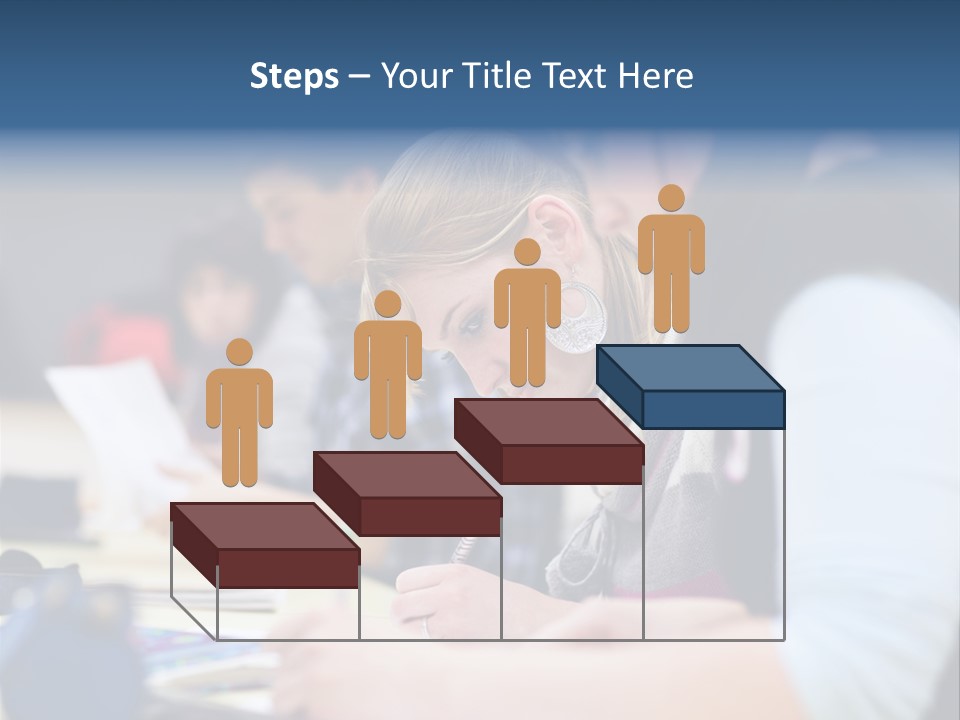 Steps – Your Title Text Here